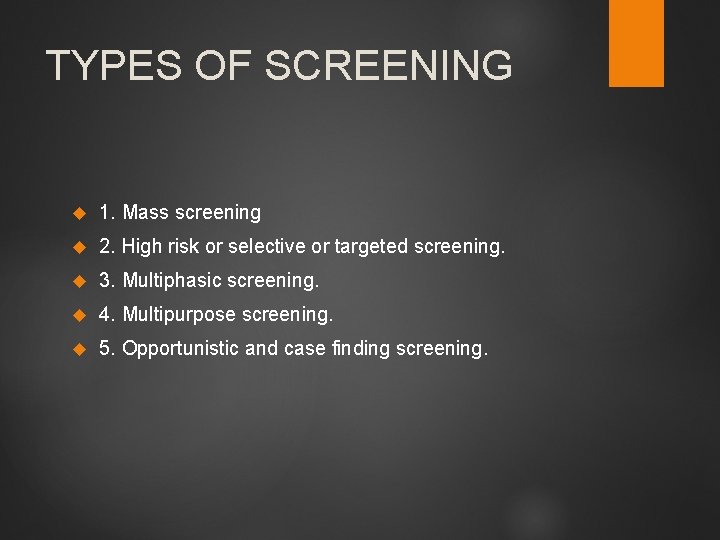 TYPES OF SCREENING

1. Mass screening
2. High risk or selective or targeted screening.
3. Multiphasic screening.
4. Multipurpose screening.
5. Opportunistic and case finding screening.